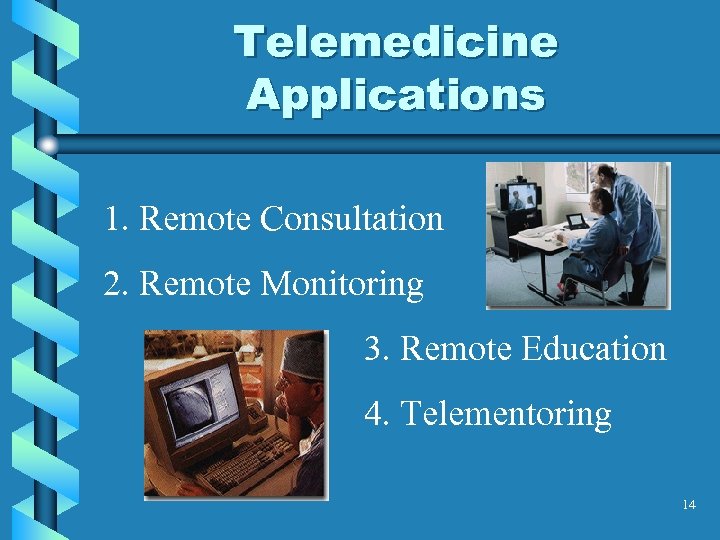 Telemedicine Applications

1. Remote Consultation

2. Remote Monitoring

3. Remote Education

4. Telementoring

14